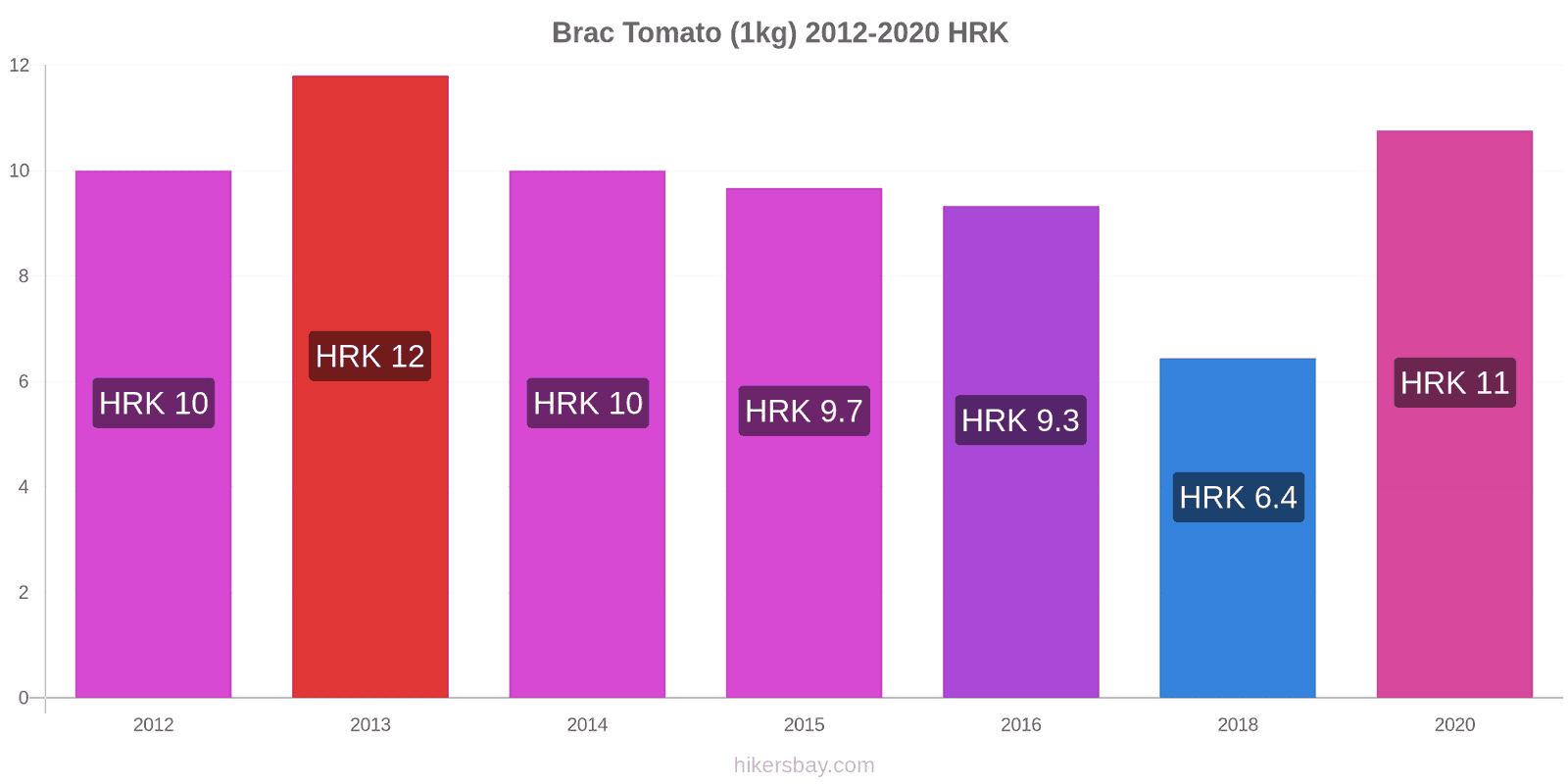 Brac Tomato (1kg) 2012-2020 HRK

12
10
8
6
4
2
0

HRK 10
HRK 12
HRK 10
HRK 9.7
HRK 9.3
HRK 6.4
HRK 11

2012
2013
2014
2015
2016
2018
2020

hikersbay.com